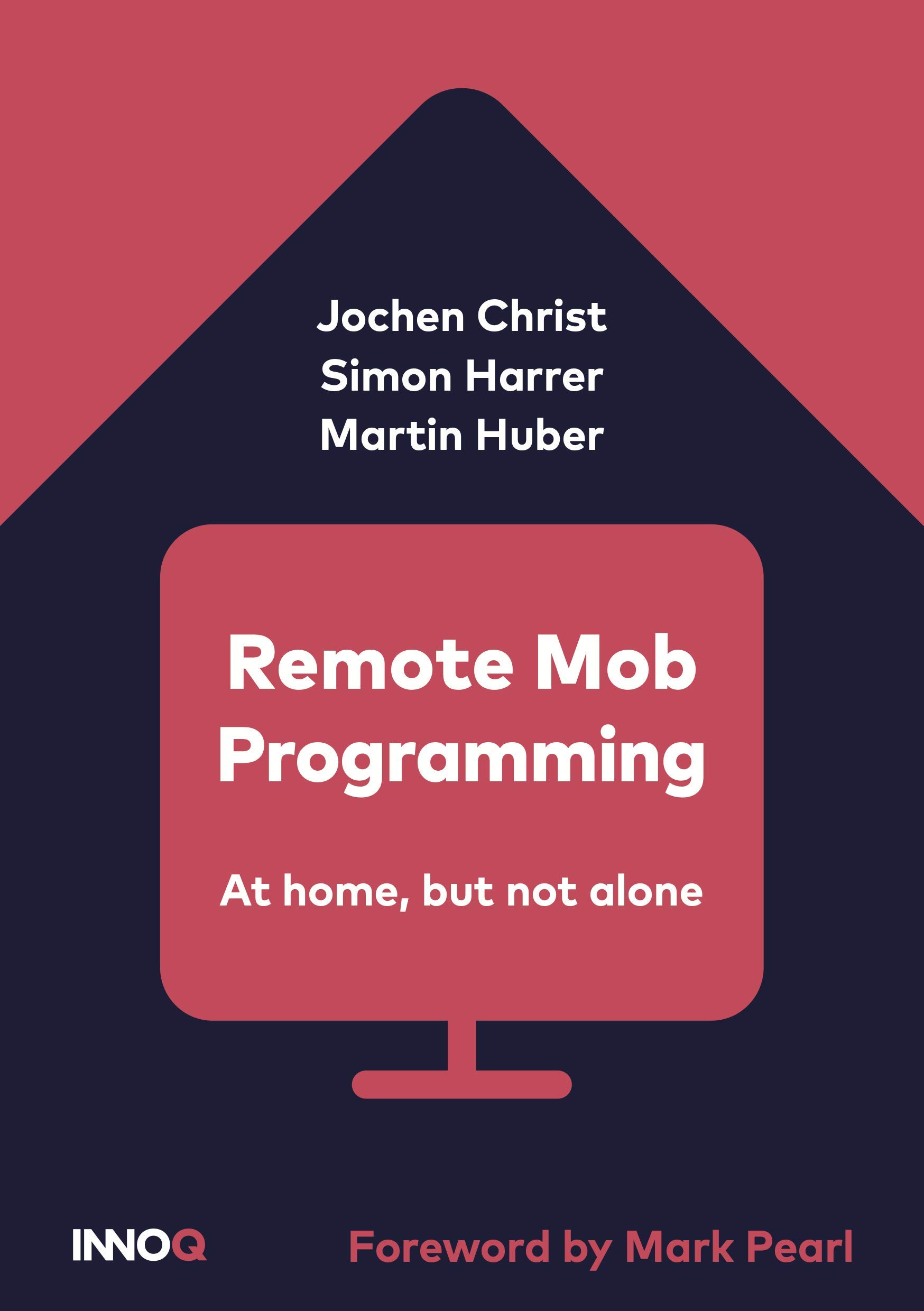 Jochen Christ
Simon Harrer
Martin Huber

Remote Mob Programming

At home, but not alone

INNOQ

Foreword by Mark Pearl